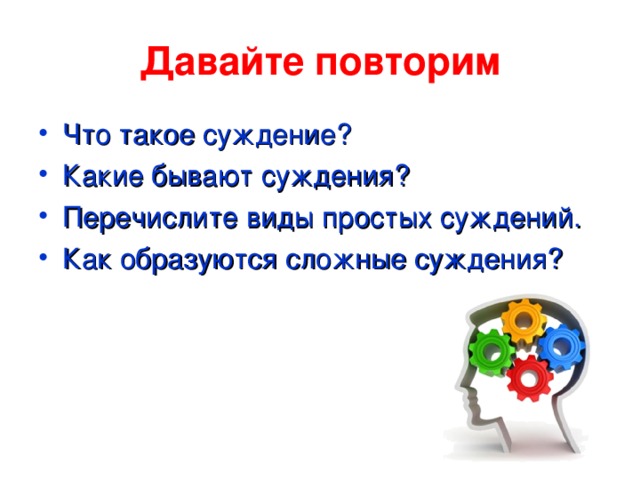 Давайте повторим

• Что такое суждение?
• Какие бывают суждения?
• Перечислите виды простых суждений.
• Как образуются сложные суждения?